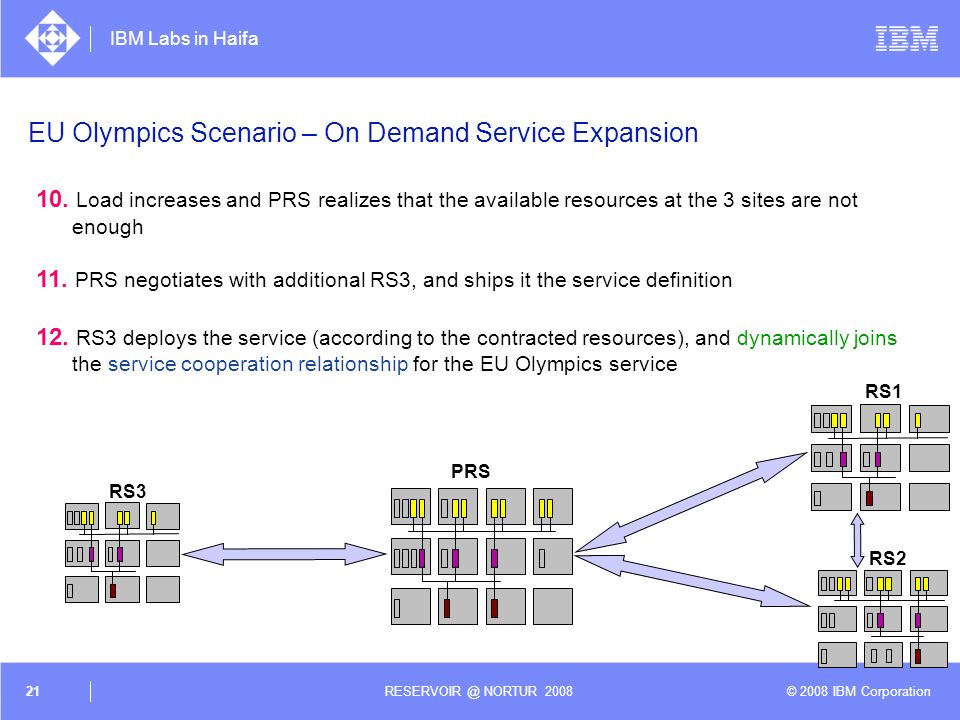 IBM Labs in Haifa

IBM

EU Olympics Scenario – On Demand Service Expansion

10. Load increases and PRS realizes that the available resources at the 3 sites are not enough

11. PRS negotiates with additional RS3, and ships it the service definition

12. RS3 deploys the service (according to the contracted resources), and dynamically joins the service cooperation relationship for the EU Olympics service

RS1

PRS

RS3

RS2

21

RESERVOIR @ NORTUR 2008

© 2008 IBM Corporation